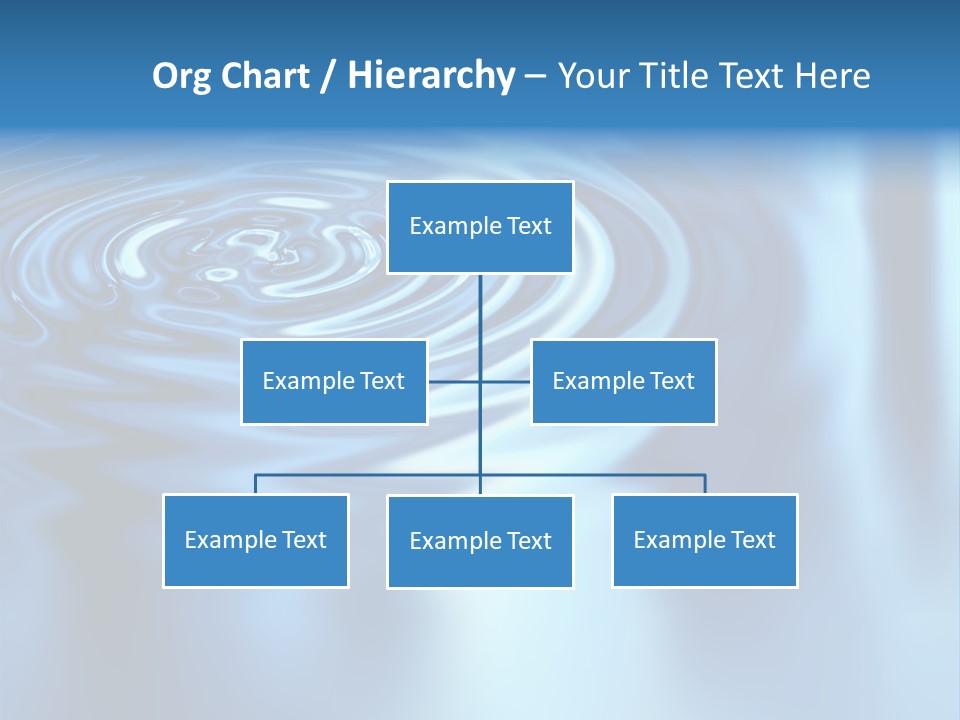 Org Chart / Hierarchy – Your Title Text Here

Example Text

Example Text

Example Text

Example Text

Example Text

Example Text